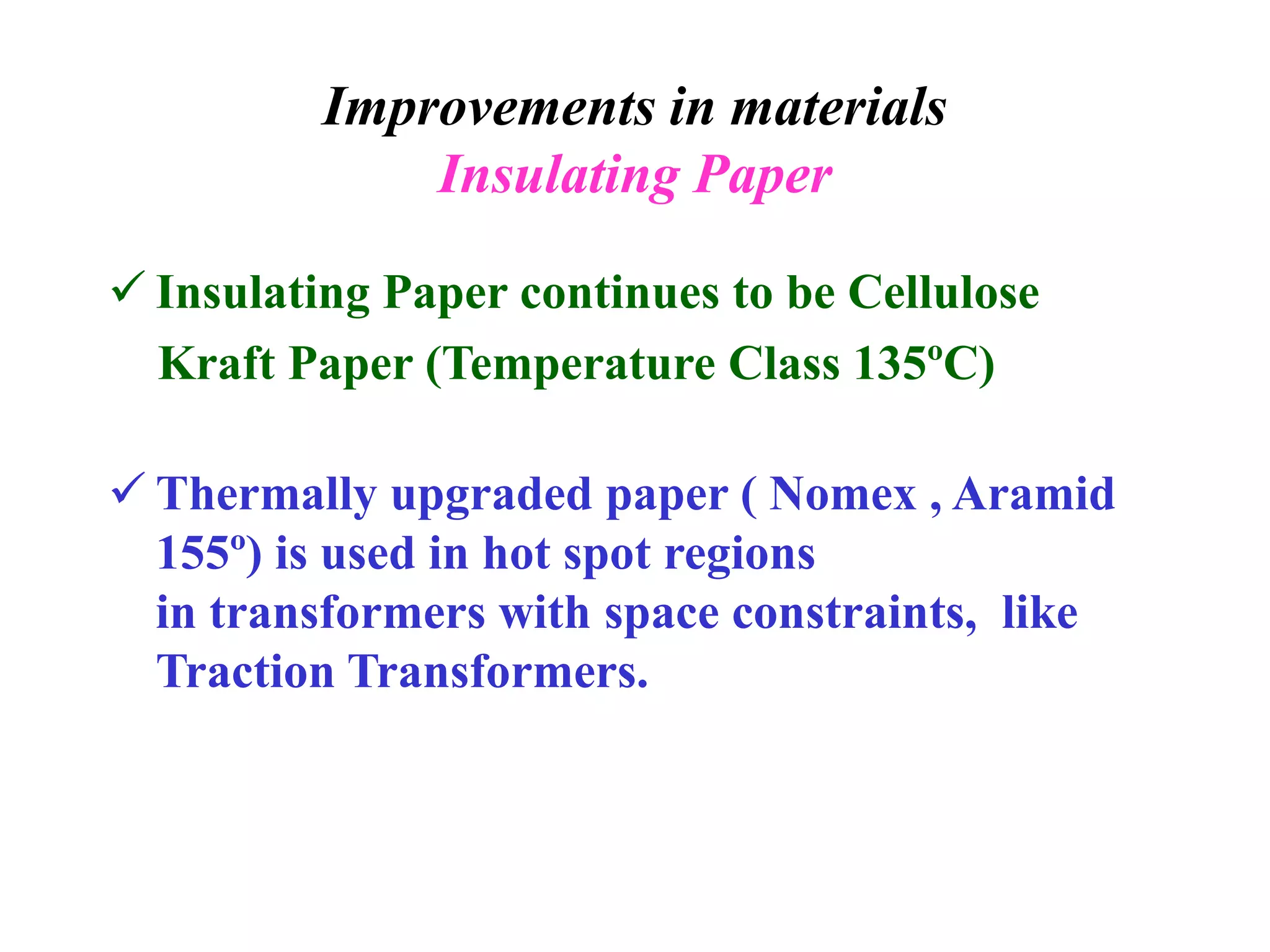 Improvements in materials
Insulating Paper

✓ Insulating Paper continues to be Cellulose Kraft Paper (Temperature Class 135ºC)

✓ Thermally upgraded paper ( Nomex , Aramid 155º) is used in hot spot regions in transformers with space constraints, like Traction Transformers.